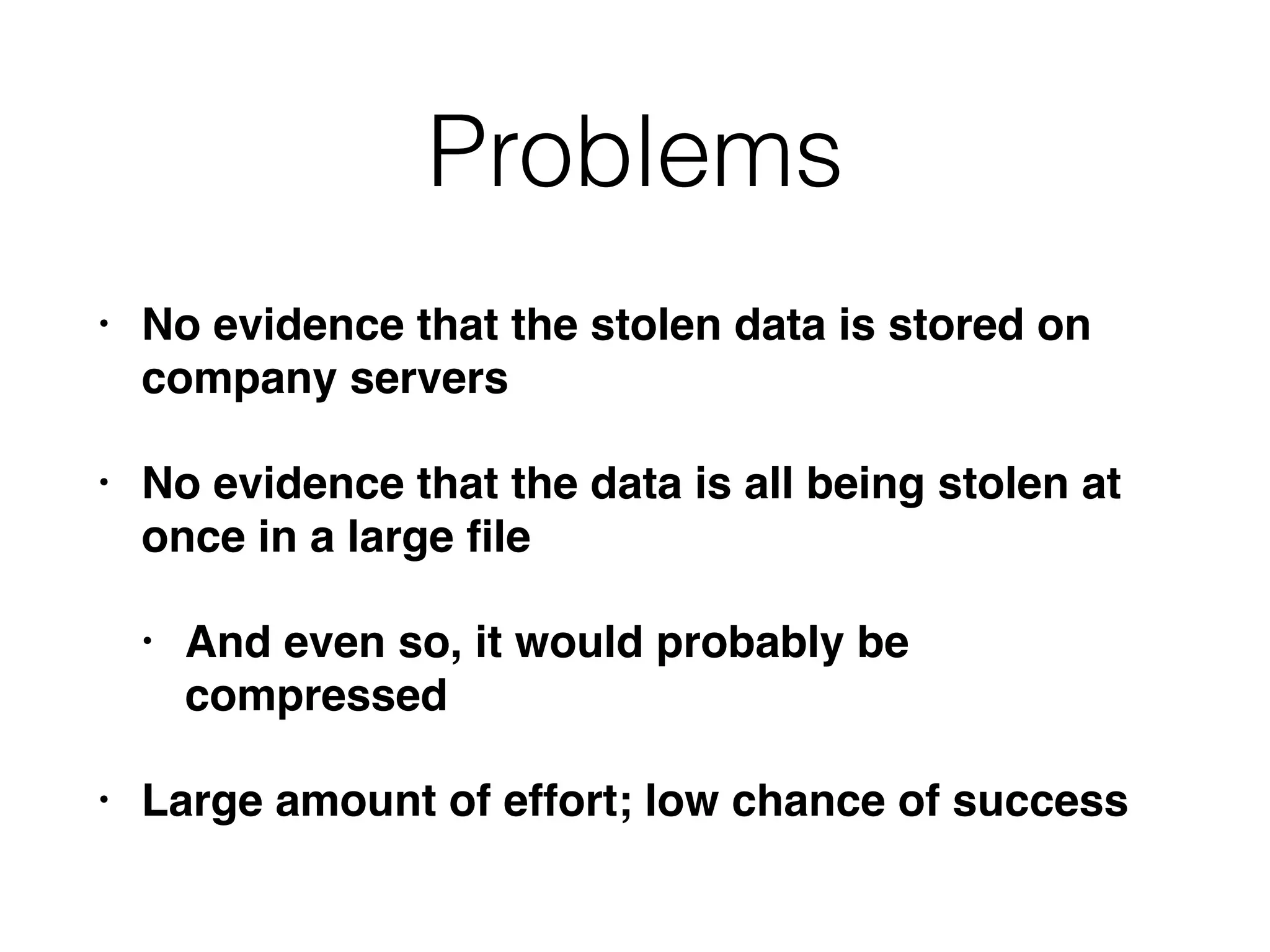 Problems

• No evidence that the stolen data is stored on company servers

• No evidence that the data is all being stolen at once in a large file

  • And even so, it would probably be compressed

• Large amount of effort; low chance of success